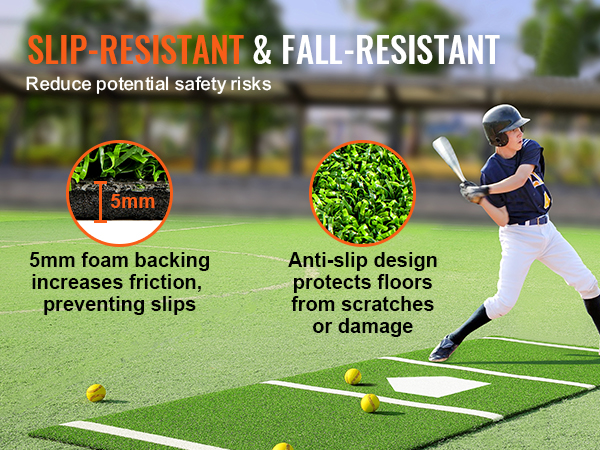 SLIP-RESISTANT & FALL-RESISTANT
Reduce potential safety risks

5mm

5mm foam backing increases friction, preventing slips

Anti-slip design protects floors from scratches or damage